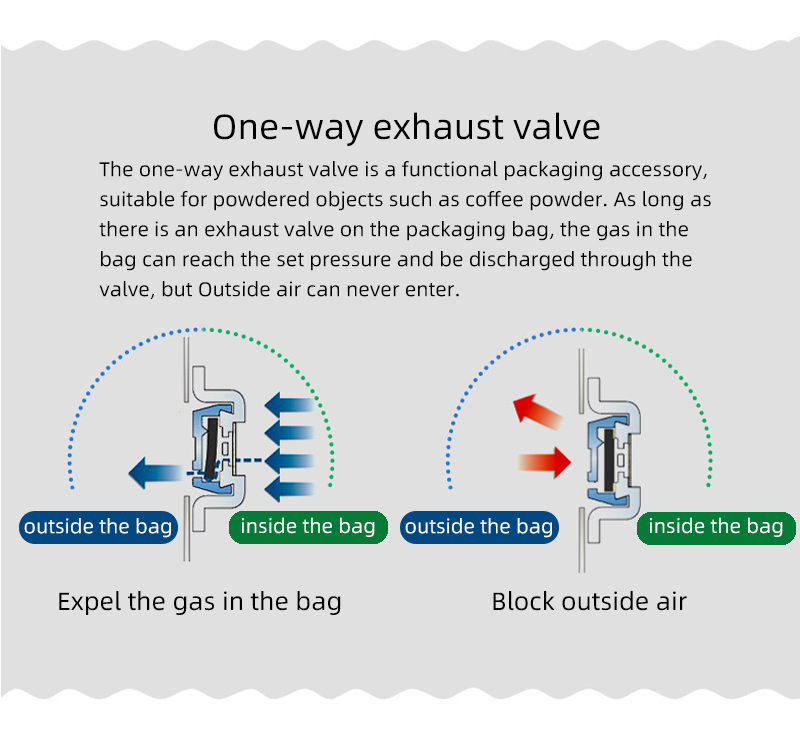 One-way exhaust valve

The one-way exhaust valve is a functional packaging accessory, suitable for powdered objects such as coffee powder. As long as there is an exhaust valve on the packaging bag, the gas in the bag can reach the set pressure and be discharged through the valve, but Outside air can never enter.

outside the bag

inside the bag

Expel the gas in the bag

outside the bag

inside the bag

Block outside air